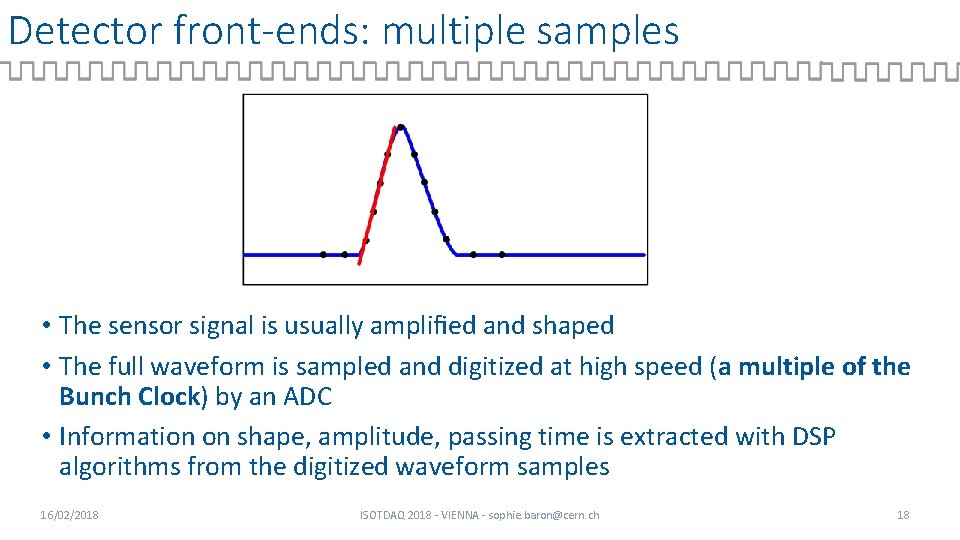 Detector front-ends: multiple samples

• The sensor signal is usually amplified and shaped
• The full waveform is sampled and digitized at high speed (a multiple of the Bunch Clock) by an ADC
• Information on shape, amplitude, passing time is extracted with DSP algorithms from the digitized waveform samples

16/02/2018

ISOTDAQ 2018 - VIENNA - sophie.baron@cern.ch

18